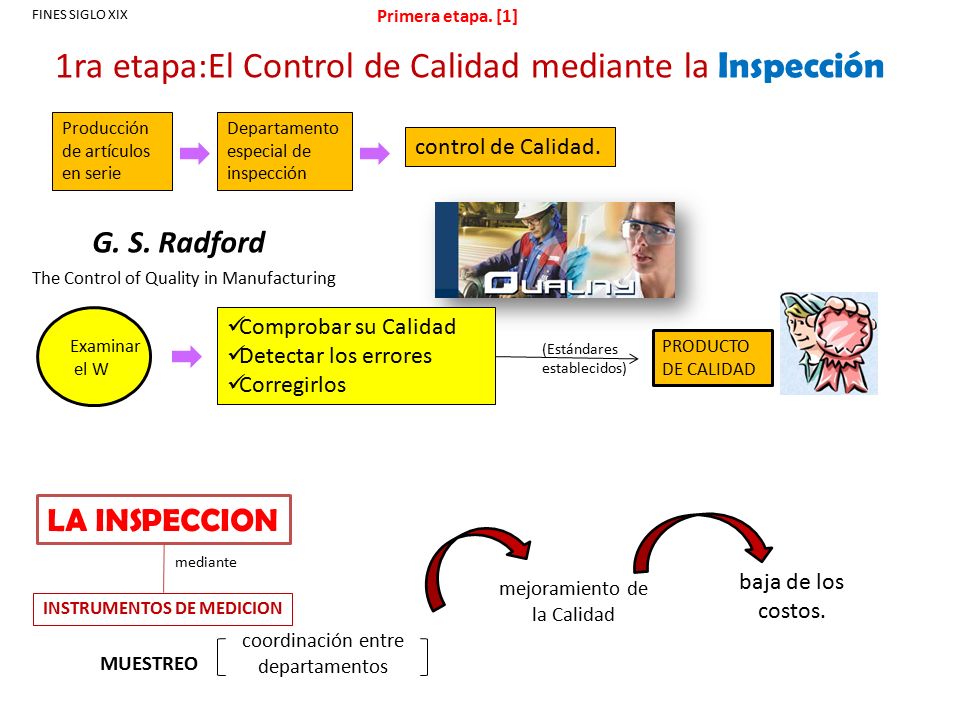 FINES SIGLO XIX

Primera etapa. [1]

1ra etapa:El Control de Calidad mediante la Inspección

Producción de artículos en serie

Departamento especial de inspección

control de Calidad.

G. S. Radford

The Control of Quality in Manufacturing

QUALITY

Examinar el W

✓Comprobar su Calidad
✓Detectar los errores
✓Corregirlos

(Estándares establecidos)

PRODUCTO DE CALIDAD

LA INSPECCION

mediante

INSTRUMENTOS DE MEDICION

MUESTREO

coordinación entre departamentos

mejoramiento de la Calidad

baja de los costos.